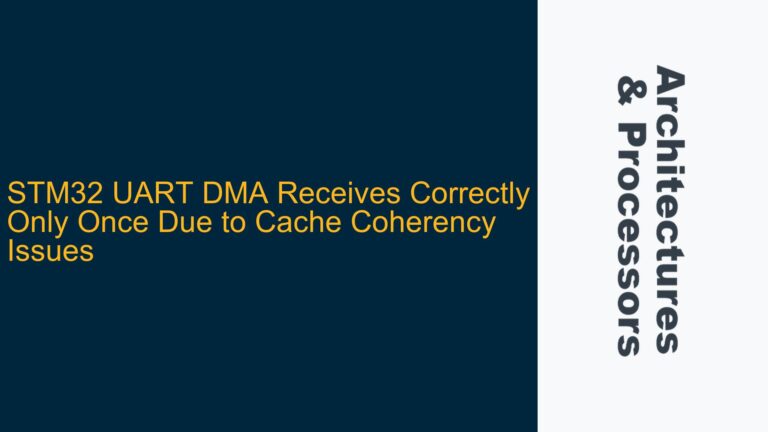 STM32 UART DMA Receives Correctly Only Once Due to Cache Coherency Issues

Architectures & Processors